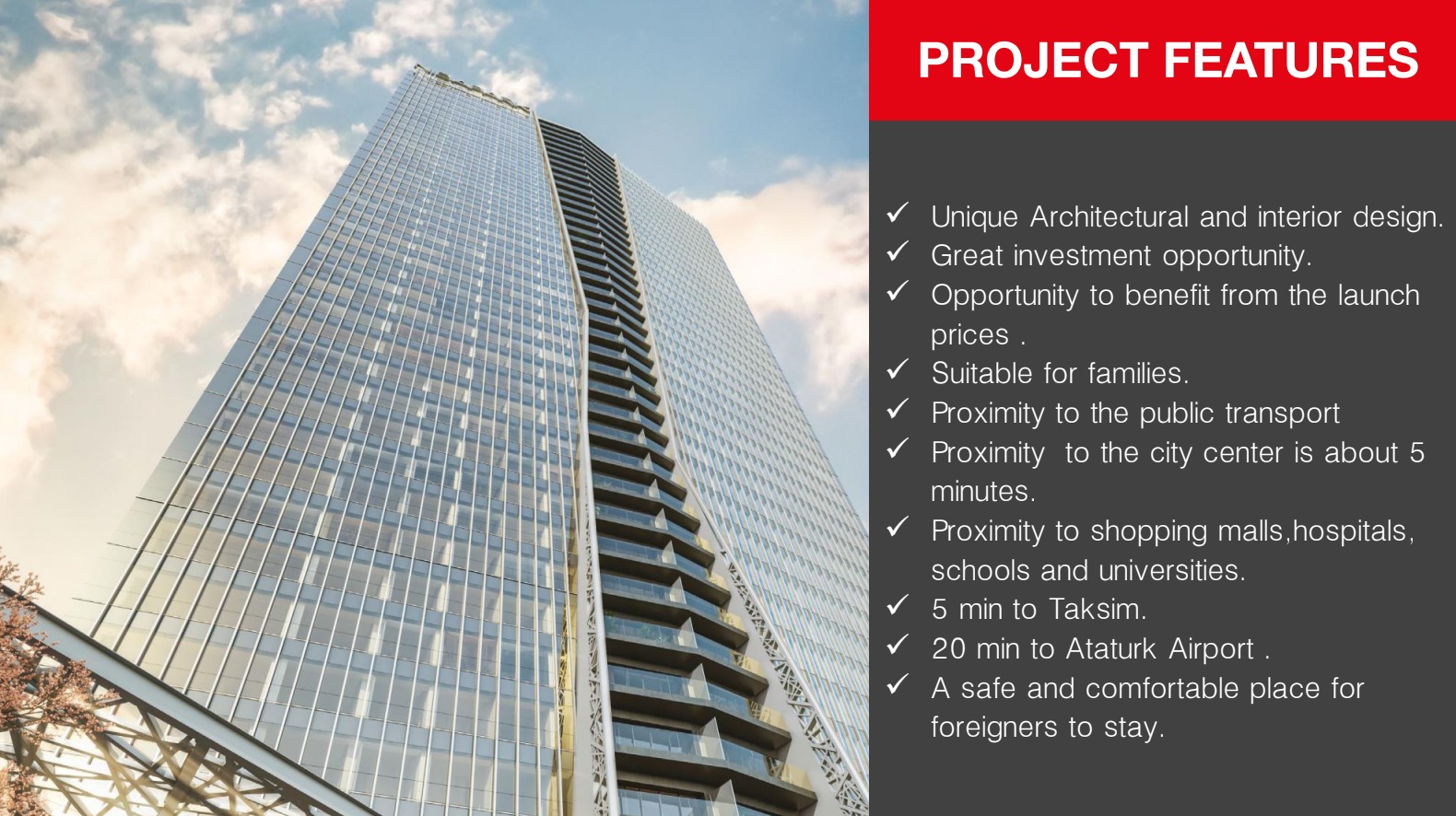 PROJECT FEATURES

✓ Unique Architectural and interior design.
✓ Great investment opportunity.
✓ Opportunity to benefit from the launch prices .
✓ Suitable for families.
✓ Proximity to the public transport
✓ Proximity  to the city center is about 5 minutes.
✓ Proximity to shopping malls,hospitals, schools and universities.
✓ 5 min to Taksim.
✓ 20 min to Ataturk Airport .
✓ A safe and comfortable place for foreigners to stay.